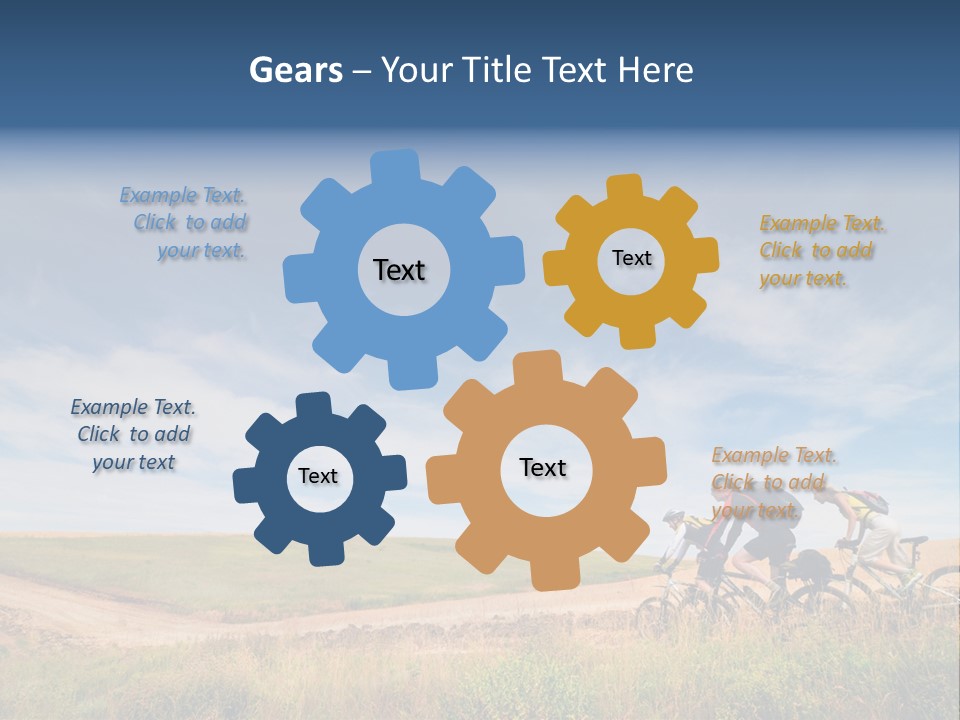 Gears – Your Title Text Here

Example Text. Click to add your text.

Text

Text

Example Text. Click to add your text.

Example Text. Click to add your text

Text

Text

Example Text. Click to add your text.